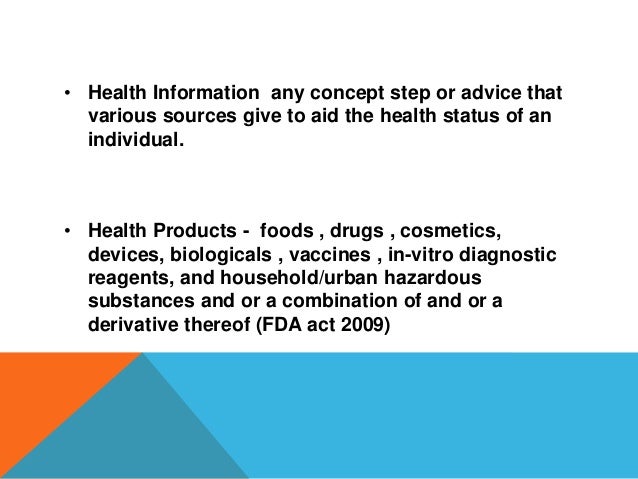 • Health Information  any concept step or advice that various sources give to aid the health status of an individual.

• Health Products -  foods , drugs , cosmetics, devices, biologicals , vaccines , in-vitro diagnostic reagents, and household/urban hazardous substances and or a combination of and or a derivative thereof (FDA act 2009)